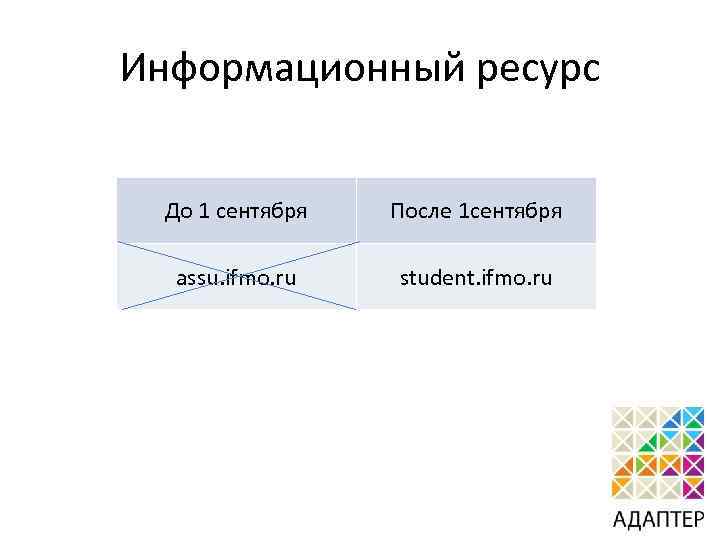 Информационный ресурс

| До 1 сентября | После 1сентября |
|---|---|
| assu.ifmo.ru | student.ifmo.ru |

АДАПТЕР